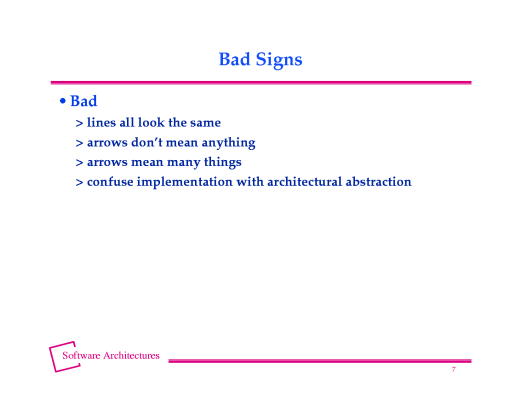 Bad Signs

• Bad

> lines all look the same

> arrows don't mean anything

> arrows mean many things

> confuse implementation with architectural abstraction

Software Architectures

7